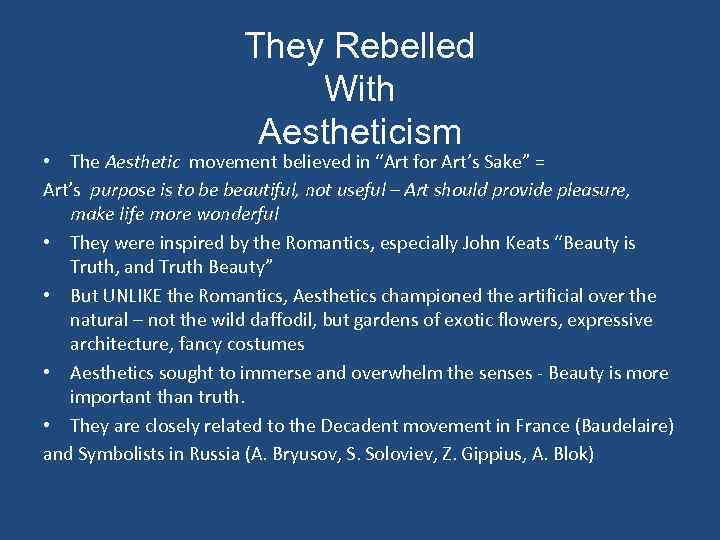 They Rebelled
With
Aestheticism

• The Aesthetic movement believed in “Art for Art’s Sake” =
Art’s purpose is to be beautiful, not useful – Art should provide pleasure, make life more wonderful
• They were inspired by the Romantics, especially John Keats “Beauty is Truth, and Truth Beauty”
• But UNLIKE the Romantics, Aesthetics championed the artificial over the natural – not the wild daffodil, but gardens of exotic flowers, expressive architecture, fancy costumes
• Aesthetics sought to immerse and overwhelm the senses - Beauty is more important than truth.
• They are closely related to the Decadent movement in France (Baudelaire)
and Symbolists in Russia (A. Bryusov, S. Soloviev, Z. Gippius, A. Blok)